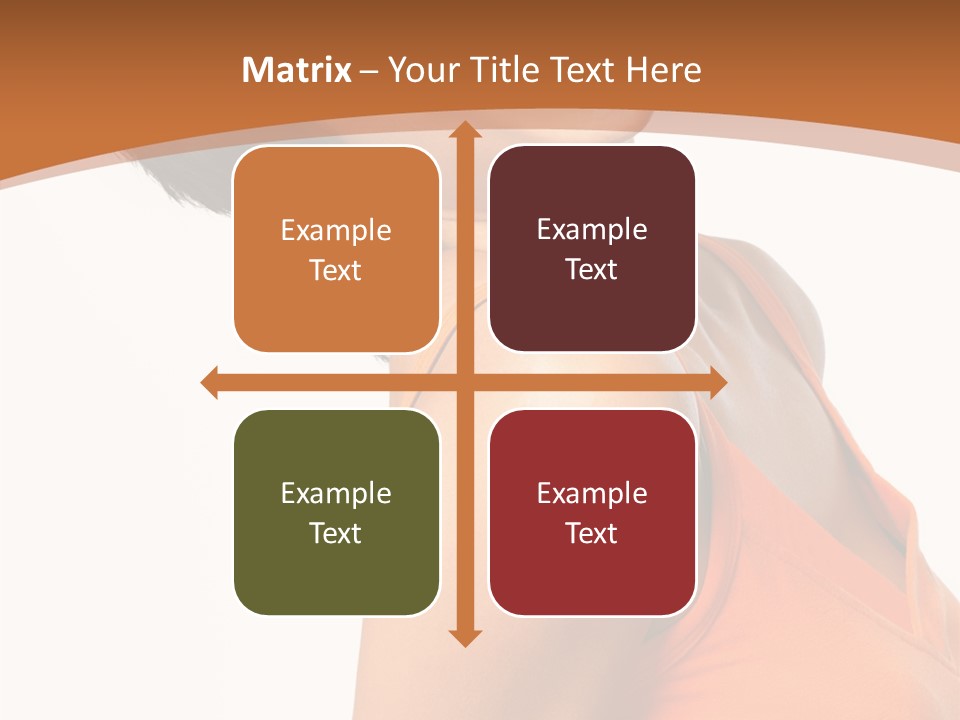 Matrix – Your Title Text Here

Example Text

Example Text

Example Text

Example Text